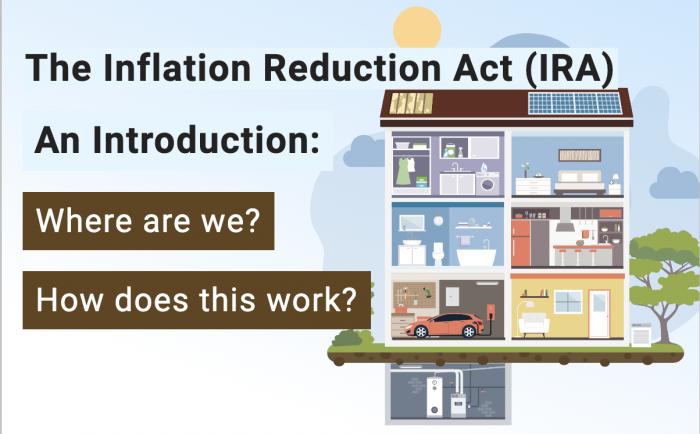 The Inflation Reduction Act (IRA)

An Introduction:

Where are we?

How does this work?